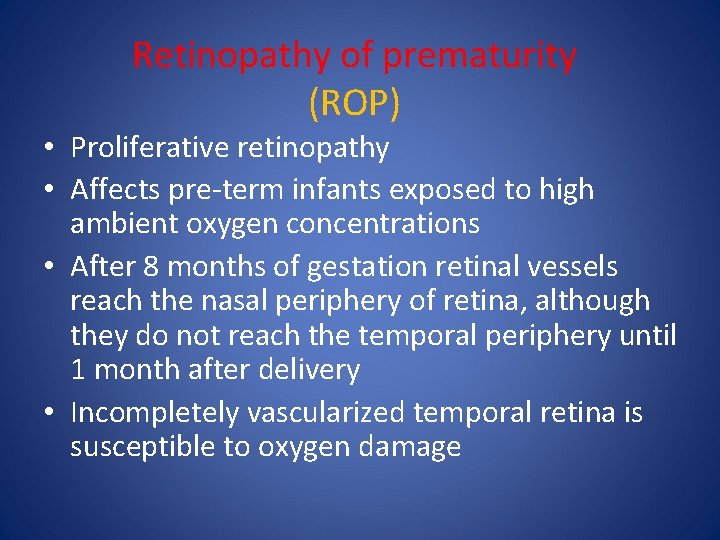 Retinopathy of prematurity
(ROP)

• Proliferative retinopathy
• Affects pre-term infants exposed to high ambient oxygen concentrations
• After 8 months of gestation retinal vessels reach the nasal periphery of retina, although they do not reach the temporal periphery until 1 month after delivery
• Incompletely vascularized temporal retina is susceptible to oxygen damage